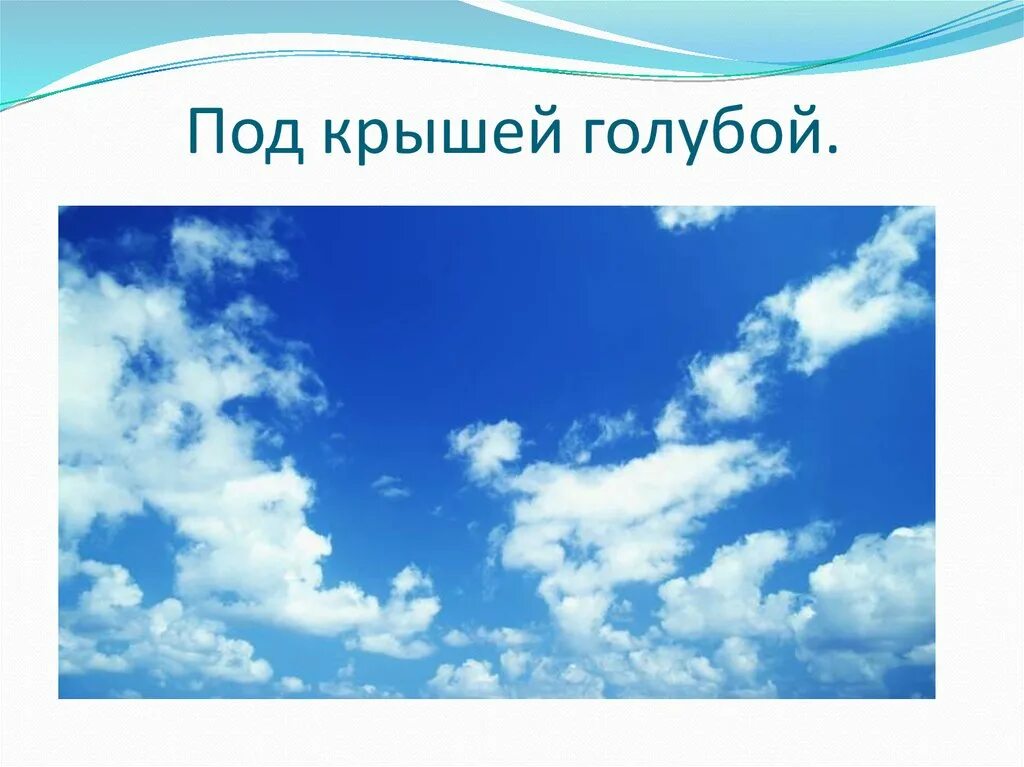 Под крышей голубой.